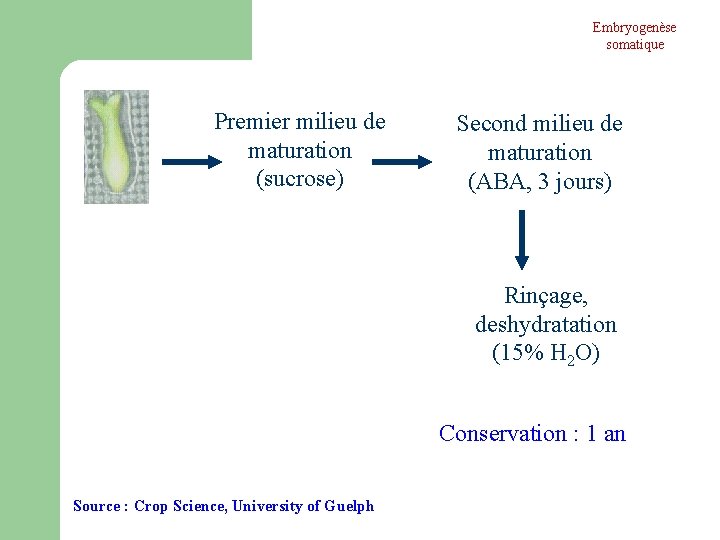 Embryogenèse somatique

Premier milieu de maturation (sucrose)

Second milieu de maturation (ABA, 3 jours)

Rinçage, deshydratation (15% $H_2O$)

Conservation : 1 an

Source : Crop Science, University of Guelph